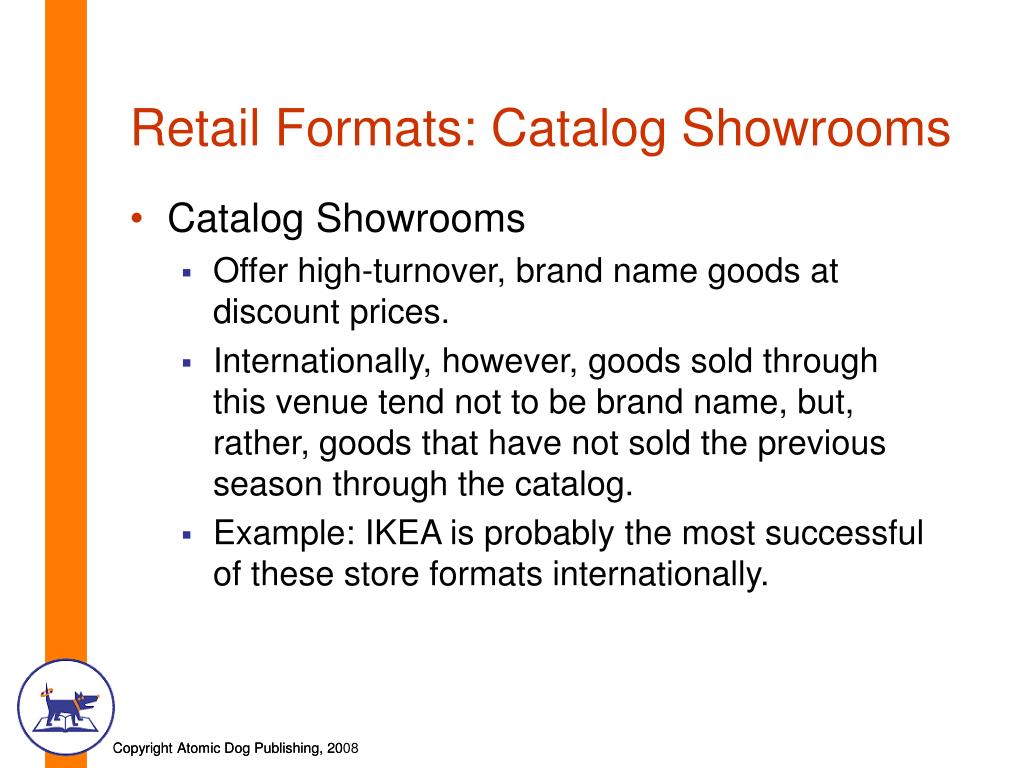 Retail Formats: Catalog Showrooms

• Catalog Showrooms
  ▪ Offer high-turnover, brand name goods at discount prices.
  ▪ Internationally, however, goods sold through this venue tend not to be brand name, but, rather, goods that have not sold the previous season through the catalog.
  ▪ Example: IKEA is probably the most successful of these store formats internationally.

Copyright Atomic Dog Publishing, 2008